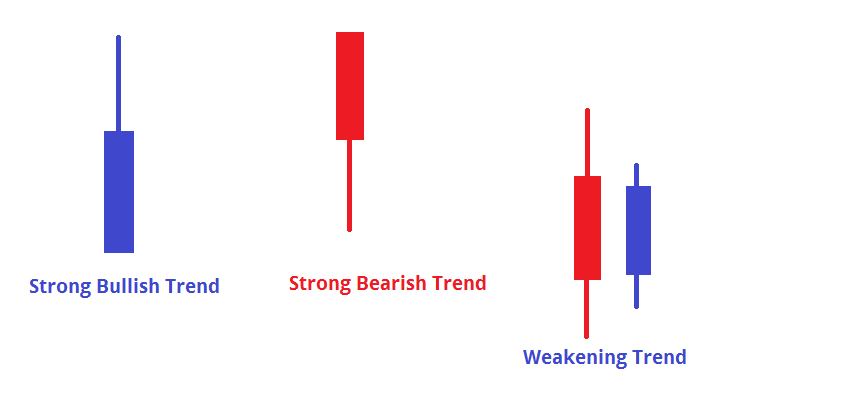 Strong Bullish Trend

Strong Bearish Trend

Weakening Trend